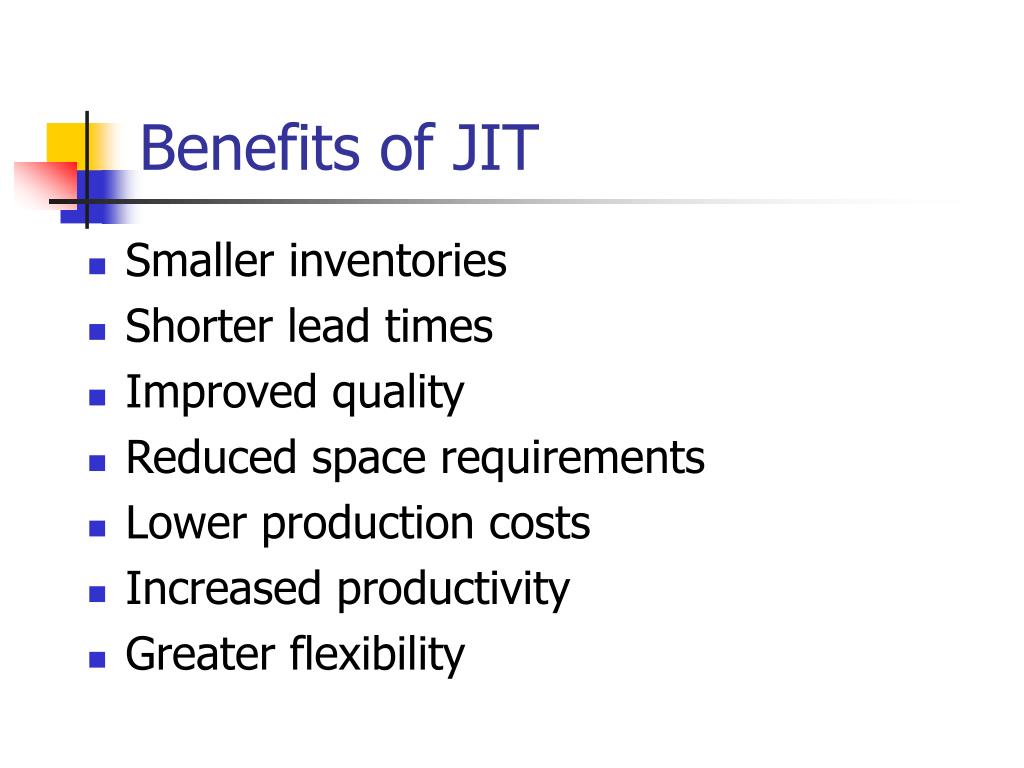 Benefits of JIT

- Smaller inventories
- Shorter lead times
- Improved quality
- Reduced space requirements
- Lower production costs
- Increased productivity
- Greater flexibility